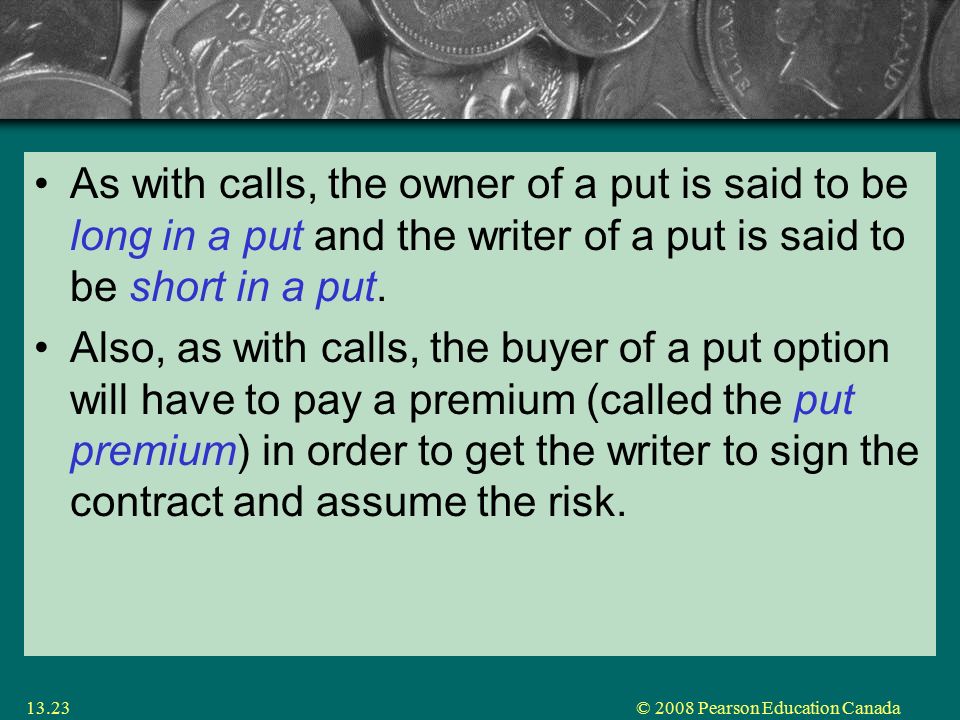 • As with calls, the owner of a put is said to be long in a put and the writer of a put is said to be short in a put.

• Also, as with calls, the buyer of a put option will have to pay a premium (called the put premium) in order to get the writer to sign the contract and assume the risk.

13.23

© 2008 Pearson Education Canada